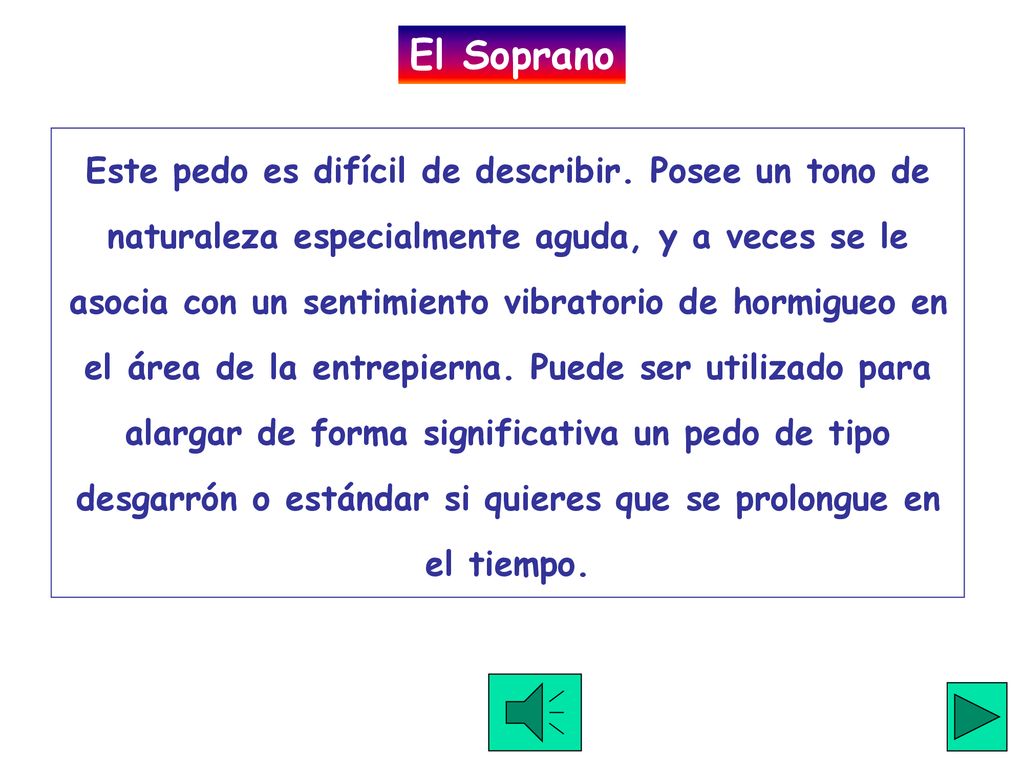 El Soprano

Este pedo es difícil de describir. Posee un tono de naturaleza especialmente aguda, y a veces se le asocia con un sentimiento vibratorio de hormigueo en el área de la entrepierna. Puede ser utilizado para alargar de forma significativa un pedo de tipo desgarrón o estándar si quieres que se prolongue en el tiempo.